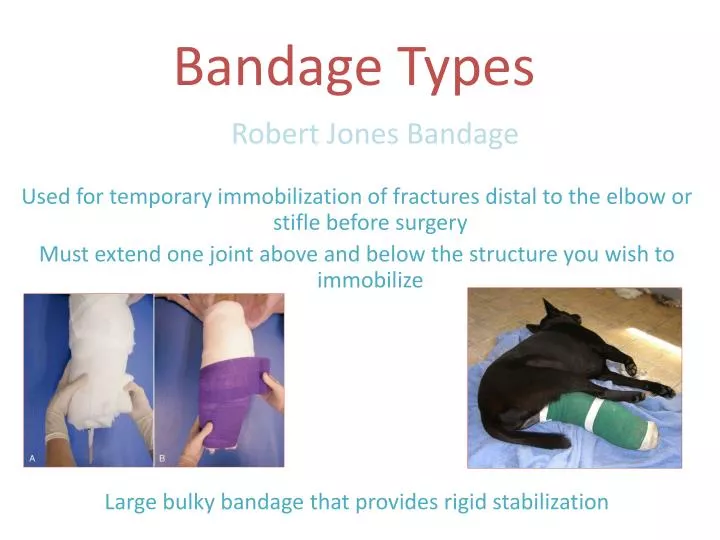 Bandage Types

Robert Jones Bandage

Used for temporary immobilization of fractures distal to the elbow or stifle before surgery

Must extend one joint above and below the structure you wish to immobilize

A

B

Large bulky bandage that provides rigid stabilization